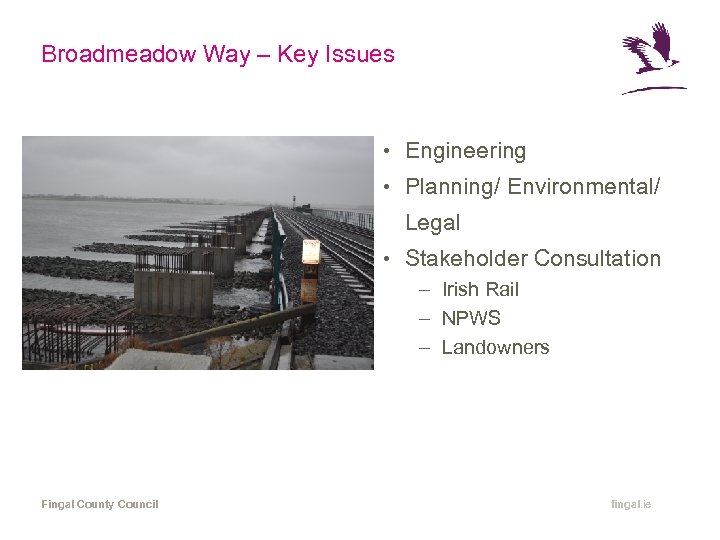 Broadmeadow Way – Key Issues

• Engineering
• Planning/ Environmental/ Legal
• Stakeholder Consultation
– Irish Rail
– NPWS
– Landowners

Fingal County Council

fingal.ie